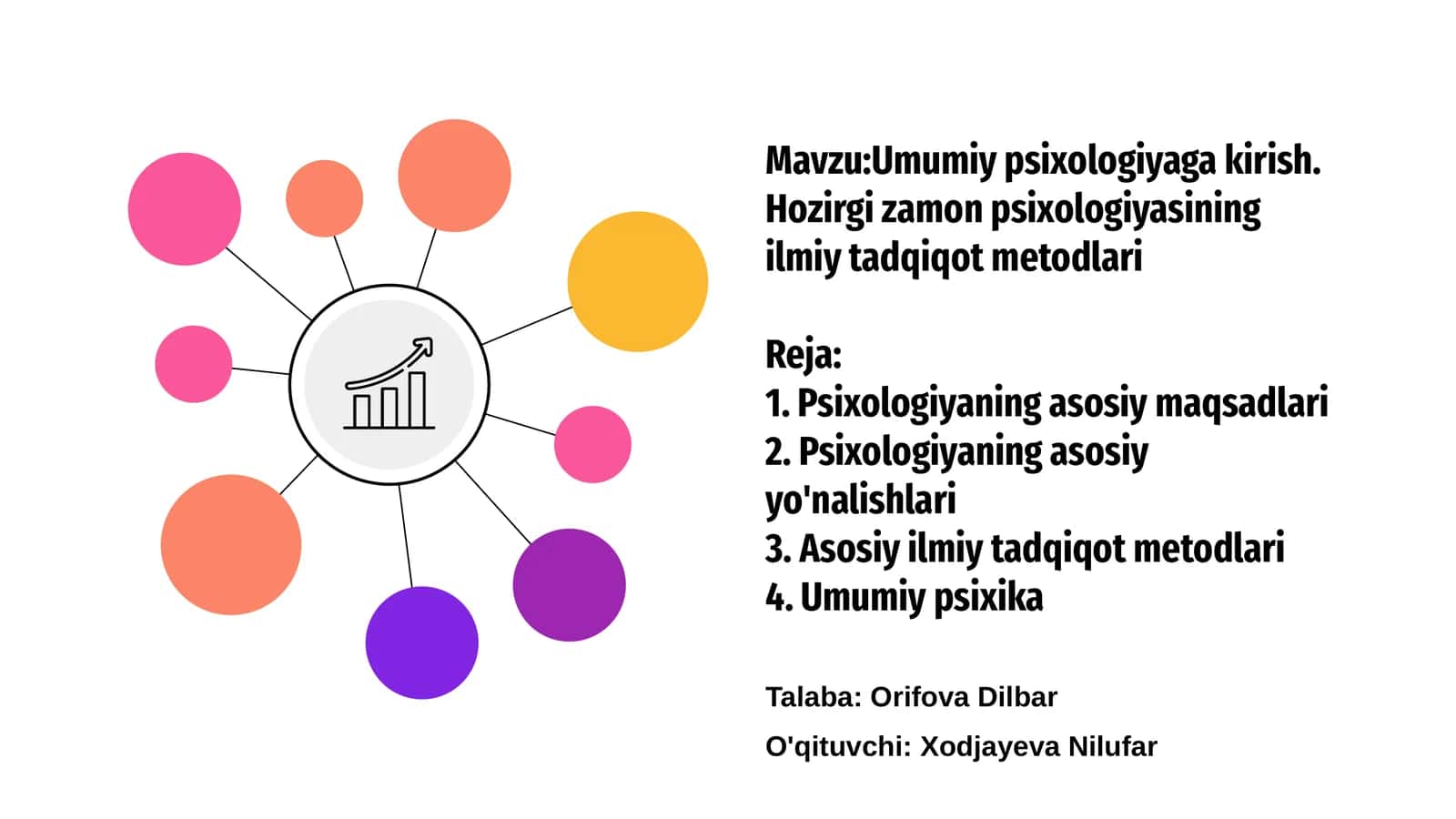 Mavzu:Umumiy psixologiyaga kirish. Hozirgi zamon psixologiyasining ilmiy tadqiqot metodlari

Reja:
1. Psixologiyaning asosiy maqsadlari
2. Psixologiyaning asosiy yo'nalishlari
3. Asosiy ilmiy tadqiqot metodlari
4. Umumiy psixika

Talaba: Orifova Dilbar

O'qituvchi: Xodjayeva Nilufar